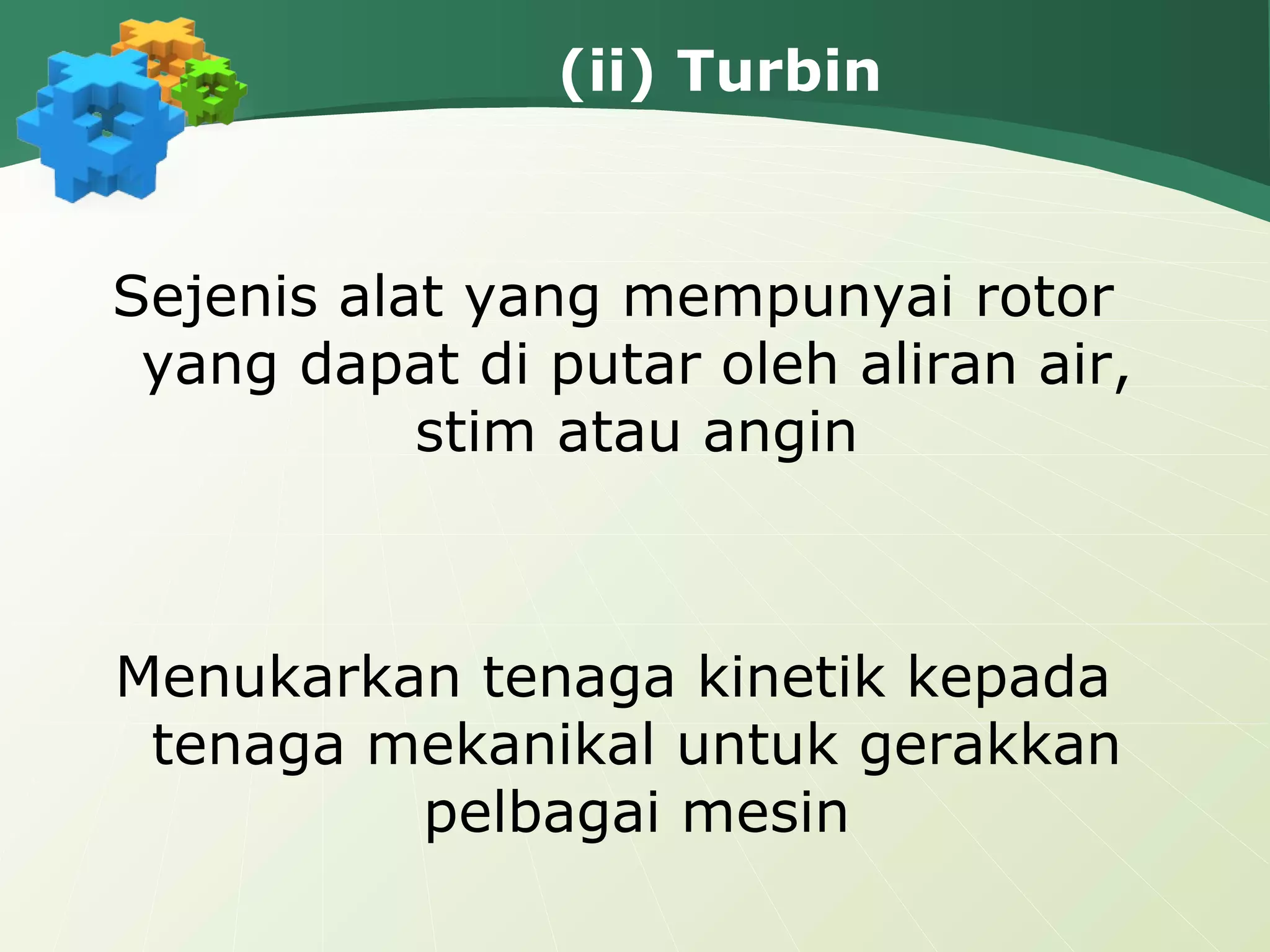 (ii) Turbin

Sejenis alat yang mempunyai rotor yang dapat di putar oleh aliran air, stim atau angin

Menukarkan tenaga kinetik kepada tenaga mekanikal untuk gerakkan pelbagai mesin